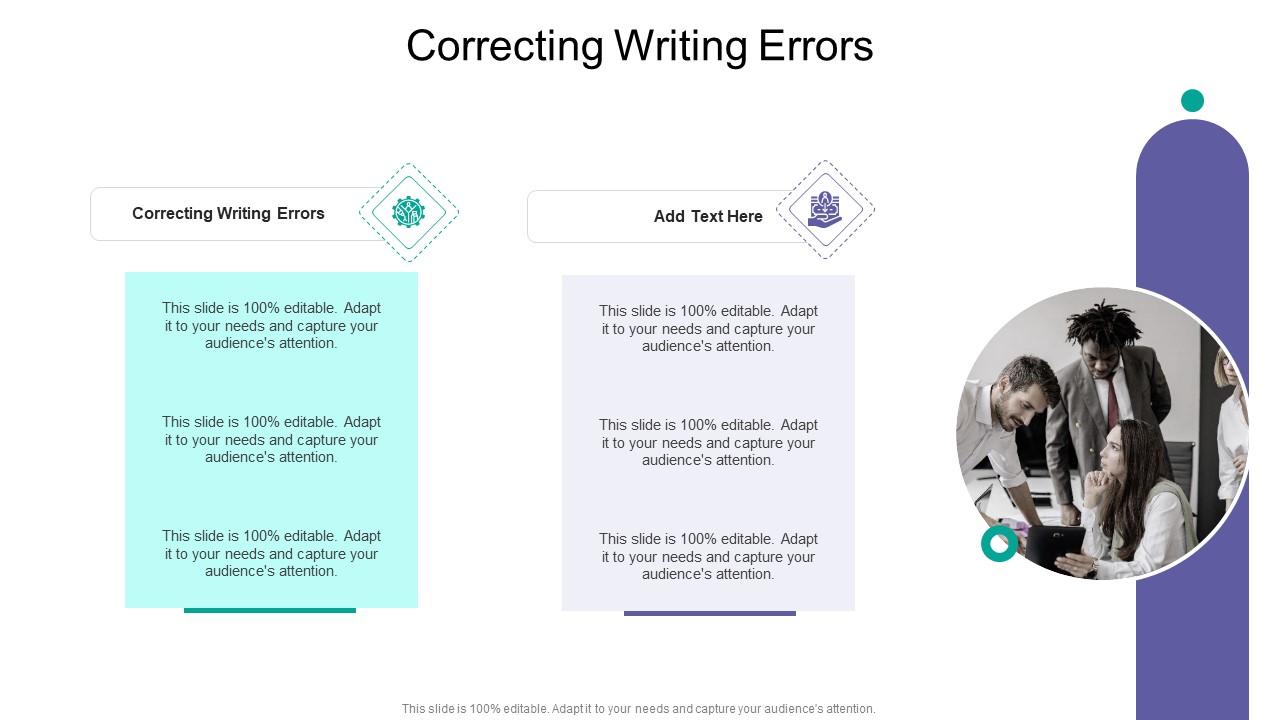 Correcting Writing Errors

Correcting Writing Errors

This slide is 100% editable. Adapt it to your needs and capture your audience's attention.

This slide is 100% editable. Adapt it to your needs and capture your audience's attention.

This slide is 100% editable. Adapt it to your needs and capture your audience's attention.

Add Text Here

This slide is 100% editable. Adapt it to your needs and capture your audience's attention.

This slide is 100% editable. Adapt it to your needs and capture your audience's attention.

This slide is 100% editable. Adapt it to your needs and capture your audience's attention.

This slide is 100% editable. Adapt it to your needs and capture your audience's attention.